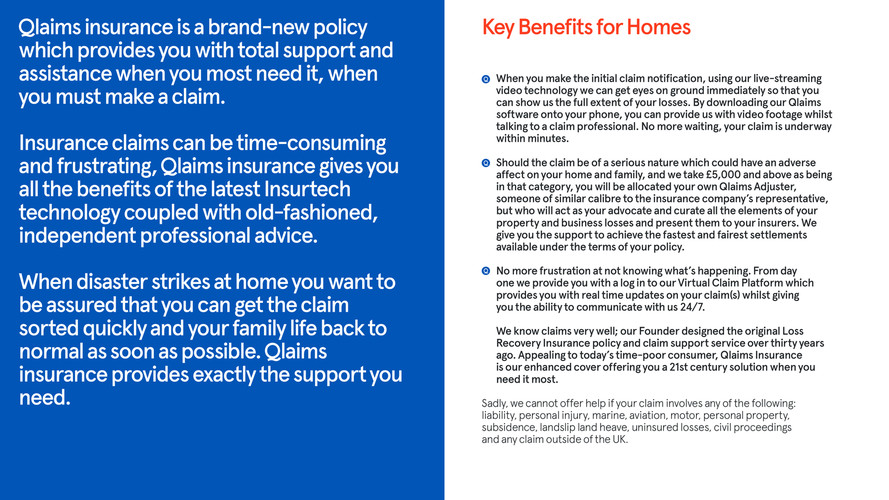 Qlaims insurance is a brand-new policy which provides you with total support and assistance when you most need it, when you must make a claim.

Insurance claims can be time-consuming and frustrating, Qlaims insurance gives you all the benefits of the latest Insurtech technology coupled with old-fashioned, independent professional advice.

When disaster strikes at home you want to be assured that you can get the claim sorted quickly and your family life back to normal as soon as possible. Qlaims insurance provides exactly the support you need.

Key Benefits for Homes

When you make the initial claim notification, using our live-streaming video technology we can get eyes on ground immediately so that you can show us the full extent of your losses. By downloading our Qlaims software onto your phone, you can provide us with video footage whilst talking to a claim professional. No more waiting, your claim is underway within minutes.

Should the claim be of a serious nature which could have an adverse affect on your home and family, and we take £5,000 and above as being in that category, you will be allocated your own Qlaims Adjuster, someone of similar calibre to the insurance company's representative, but who will act as your advocate and curate all the elements of your property and business losses and present them to your insurers. We give you the support to achieve the fastest and fairest settlements available under the terms of your policy.

No more frustration at not knowing what's happening. From day one we provide you with a log in to our Virtual Claim Platform which provides you with real time updates on your claim(s) whilst giving you the ability to communicate with us 24/7.

We know claims very well; our Founder designed the original Loss Recovery Insurance policy and claim support service over thirty years ago. Appealing to today's time-poor consumer, Qlaims Insurance is our enhanced cover offering you a 21st century solution when you need it most.

Sadly, we cannot offer help if your claim involves any of the following: liability, personal injury, marine, aviation, motor, personal property, subsidence, landslip land heave, uninsured losses, civil proceedings and any claim outside of the UK.